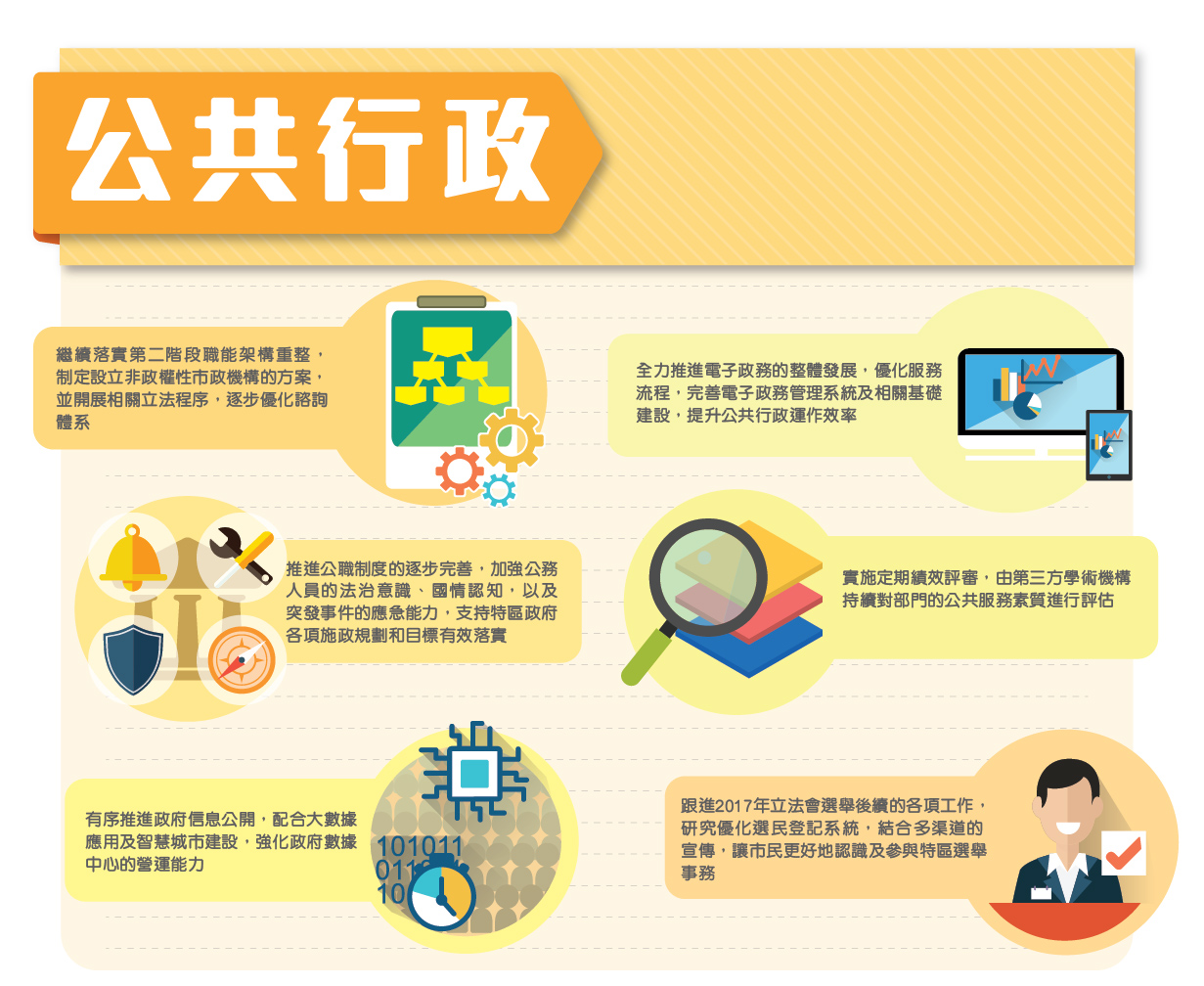 公共行政

繼續落實第二階段職能架構重整，制定設立非政權性市政機構的方案，並開展相關立法程序，逐步優化諮詢體系

全力推進電子政務的整體發展，優化服務流程，完善電子政務管理系統及相關基礎建設，提升公共行政運作效率

推進公職制度的逐步完善，加強公務人員的法治意識、國情認知，以及突發事件的應急能力，支持特區政府各項施政規劃和目標有效落實

實施定期績效評審，由第三方學術機構持續對部門的公共服務素質進行評估

有序推進政府信息公開，配合大數據應用及智慧城市建設，強化政府數據中心的營運能力

101011
011
10

跟進2017年立法會選舉後續的各項工作，研究優化選民登記系統，結合多渠道的宣傳，讓市民更好地認識及參與特區選舉事務